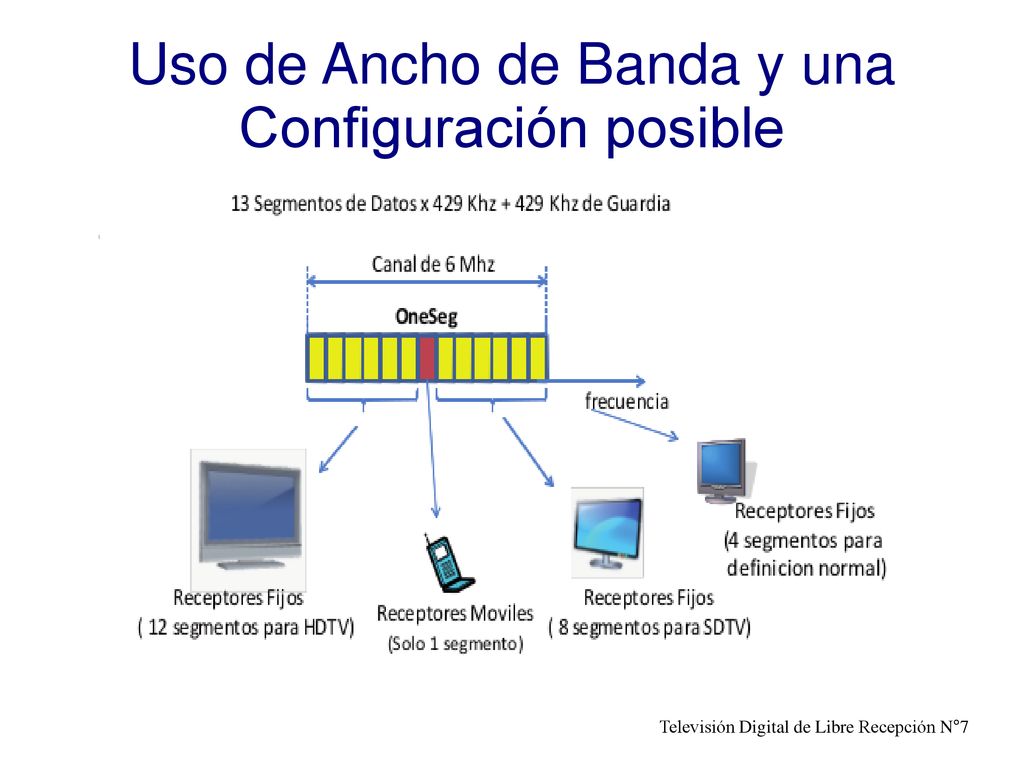 Uso de Ancho de Banda y una Configuración posible

13 Segmentos de Datos x 429 Khz + 429 Khz de Guardia

Canal de 6 Mhz

OneSeg

frecuencia

Receptores Fijos
( 12 segmentos para HDTV)

Receptores Moviles
(Solo 1 segmento)

Receptores Fijos
( 8 segmentos para SDTV)

Receptores Fijos
(4 segmentos para definicion normal)

Televisión Digital de Libre Recepción N°7